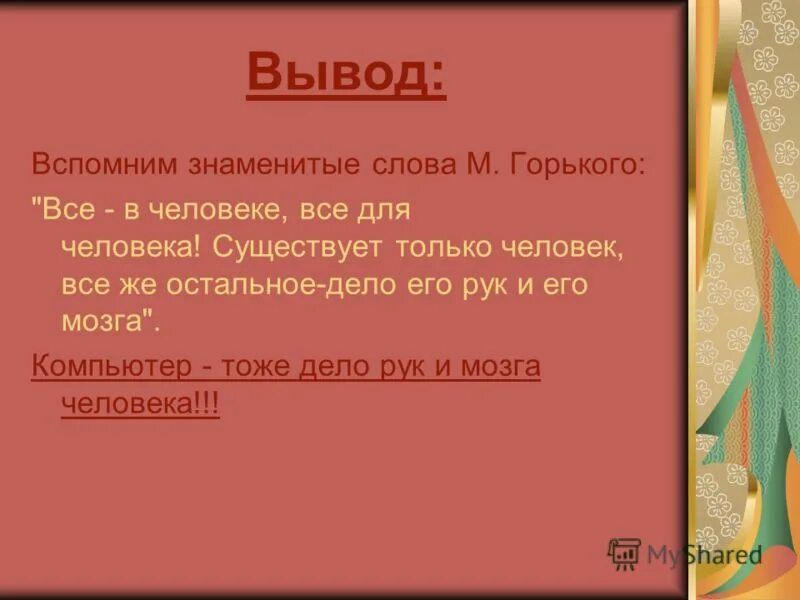 Вывод:

Вспомним знаменитые слова М. Горького:

"Все - в человеке, все для человека! Существует только человек, все же остальное-дело его рук и его мозга".

Компьютер - тоже дело рук и мозга человека!!!

MyShared